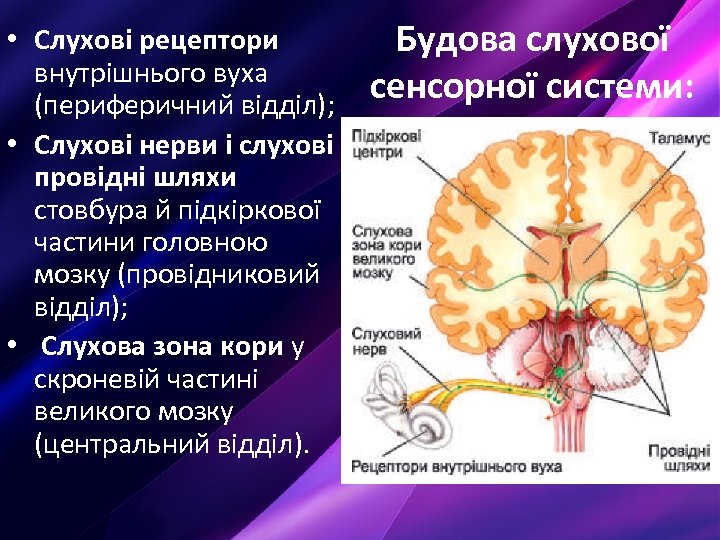 Будова слухової сенсорної системи:

• Слухові рецептори внутрішнього вуха (периферичний відділ);
• Слухові нерви і слухові провідні шляхи стовбура й підкіркової частини головною мозку (провідниковий відділ);
• Слухова зона кори у скроневій частині великого мозку (центральний відділ).

Підкіркові центри

Таламус

Слухова зона кори великого мозку

Слуховий нерв

Рецептори внутрішнього вуха

Провідні шляхи